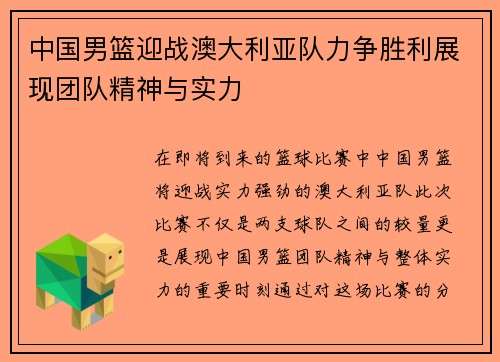 中国男篮迎战澳大利亚队力争胜利展现团队精神与实力

在即将到来的篮球比赛中中国男篮将迎战实力强劲的澳大利亚队此次比赛不仅是两支球队之间的较量更是展现中国男篮团队精神与整体实力的重要时刻通过对这场比赛的分